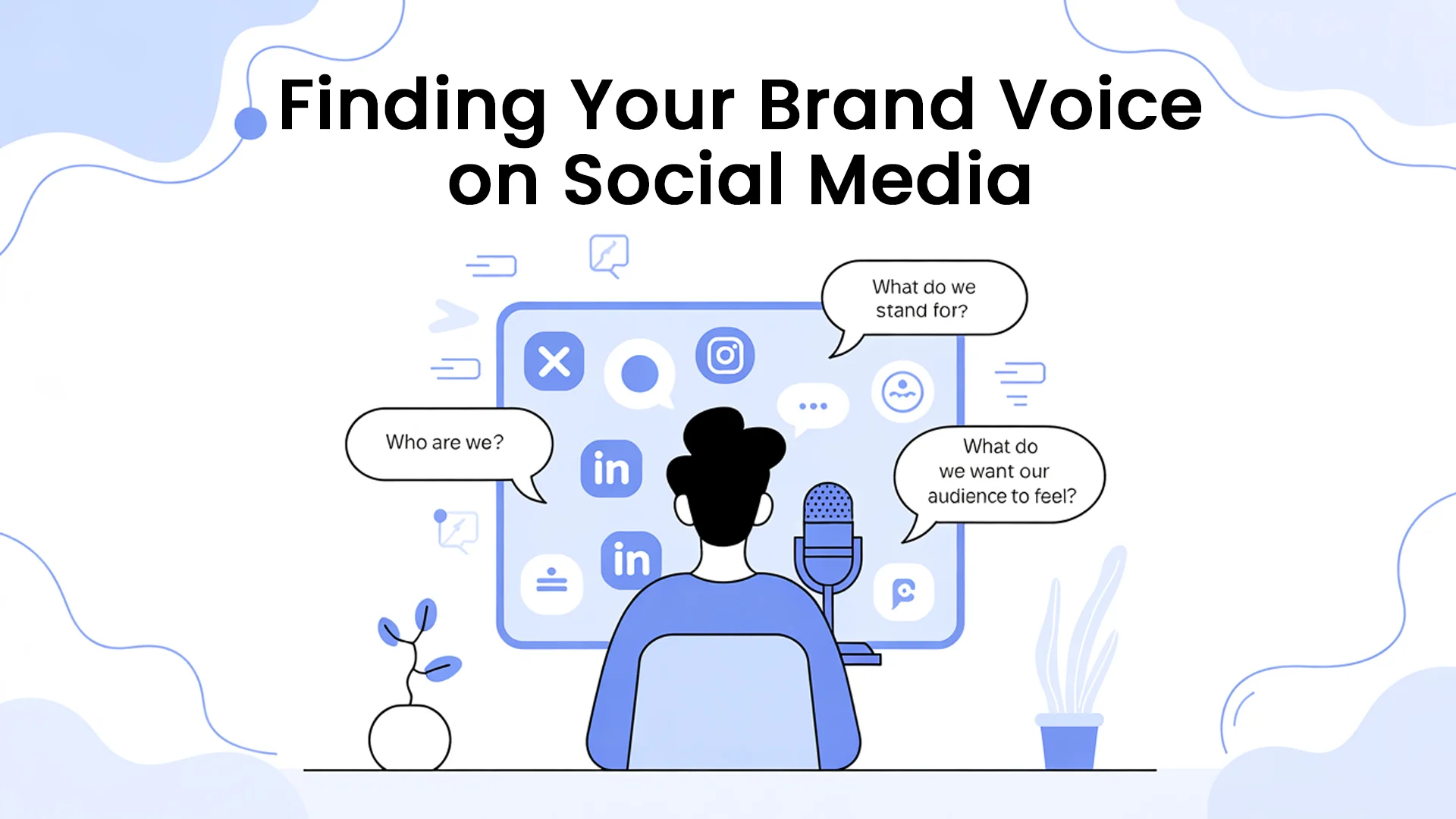 Finding Your Brand Voice on Social Media

What do we stand for?

Who are we?

in

in

What do we want our audience to feel?